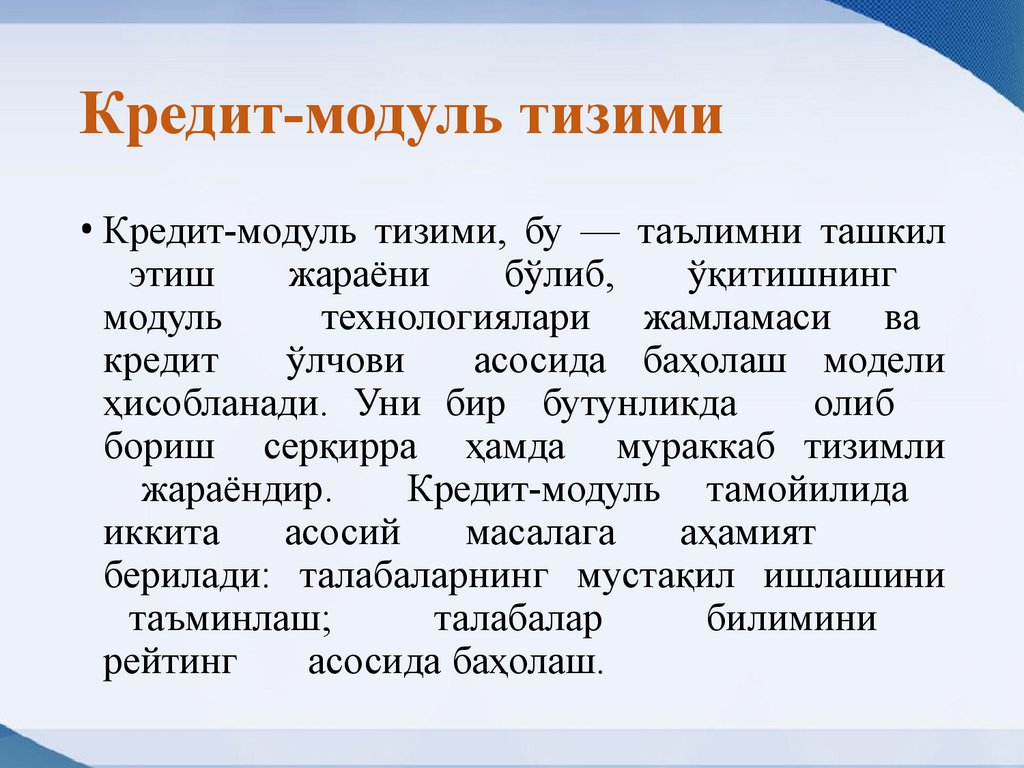 Кредит-модуль тизими

• Кредит-модуль тизими, бу — таълимни ташкил этиш жараёни бўлиб, ўқитишнинг модуль технологиялари жамламаси ва кредит ўлчови асосида баҳолаш модели ҳисобланади. Уни бир бутунликда олиб бориш серқирра ҳамда мураккаб тизимли жараёндир. Кредит-модуль тамойилида иккита асосий масалага аҳамият берилади: талабаларнинг мустақил ишлашини таъминлаш; талабалар билимини рейтинг асосида баҳолаш.